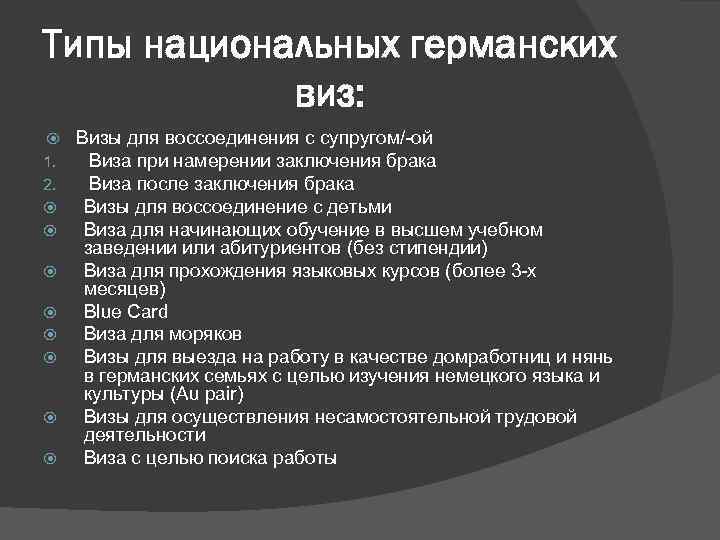 Типы национальных германских виз:

Визы для воссоединения с супругом/-ой
1. Виза при намерении заключения брака
2. Виза после заключения брака
Визы для воссоединение с детьми
Виза для начинающих обучение в высшем учебном заведении или абитуриентов (без стипендии)
Виза для прохождения языковых курсов (более 3-х месяцев)
Blue Card
Виза для моряков
Визы для выезда на работу в качестве домработниц и нянь в германских семьях с целью изучения немецкого языка и культуры (Au pair)
Визы для осуществления несамостоятельной трудовой деятельности
Виза с целью поиска работы